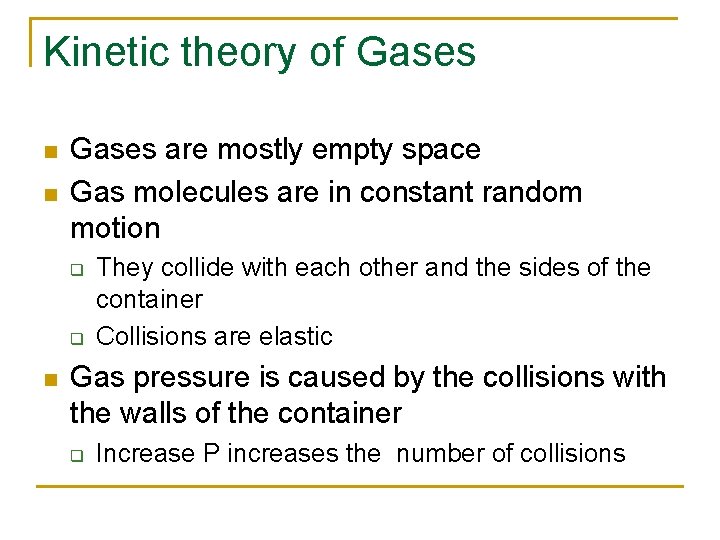 Kinetic theory of Gases

- Gases are mostly empty space
- Gas molecules are in constant random motion
  - They collide with each other and the sides of the container
  - Collisions are elastic
- Gas pressure is caused by the collisions with the walls of the container
  - Increase P increases the number of collisions